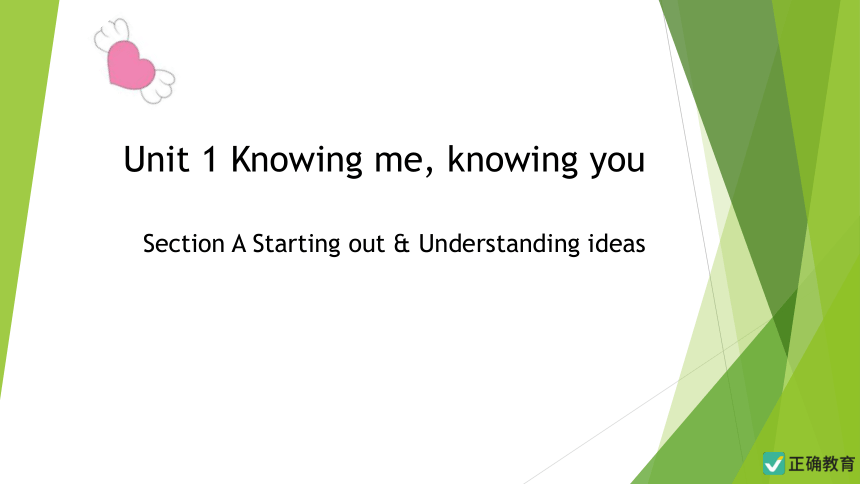 Unit 1 Knowing me, knowing you

Section A Starting out & Understanding ideas

正确教育